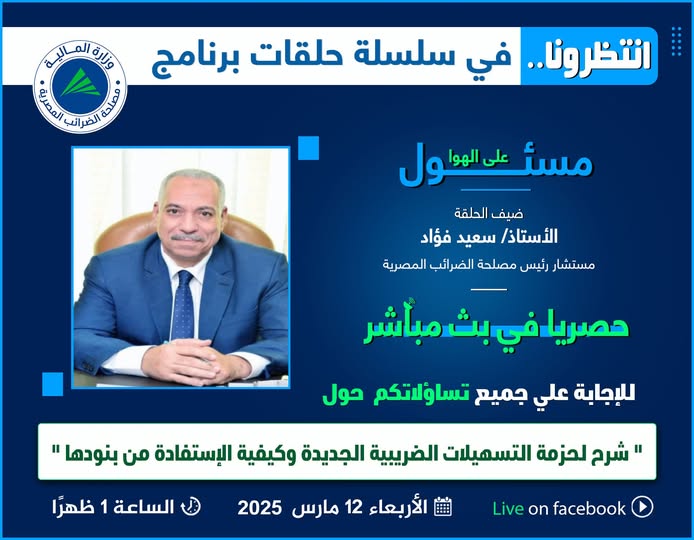 انتظرونا.. في سلسلة حلقات برنامج

وزارة المالية
مصلحة الضرائب المصرية

مسئول على الهوا

ضيف الحلقة
الأستاذ/ سعيد فؤاد
مستشار رئيس مصلحة الضرائب المصرية

حصريا في بث مباشر

للإجابة علي جميع تساؤلاتكم حول

" شرح لحزمة التسهيلات الضريبية الجديدة وكيفية الإستفادة من بنودها "

Live on facebook
الأربعاء 12 مارس 2025
الساعة 1 ظهرًا